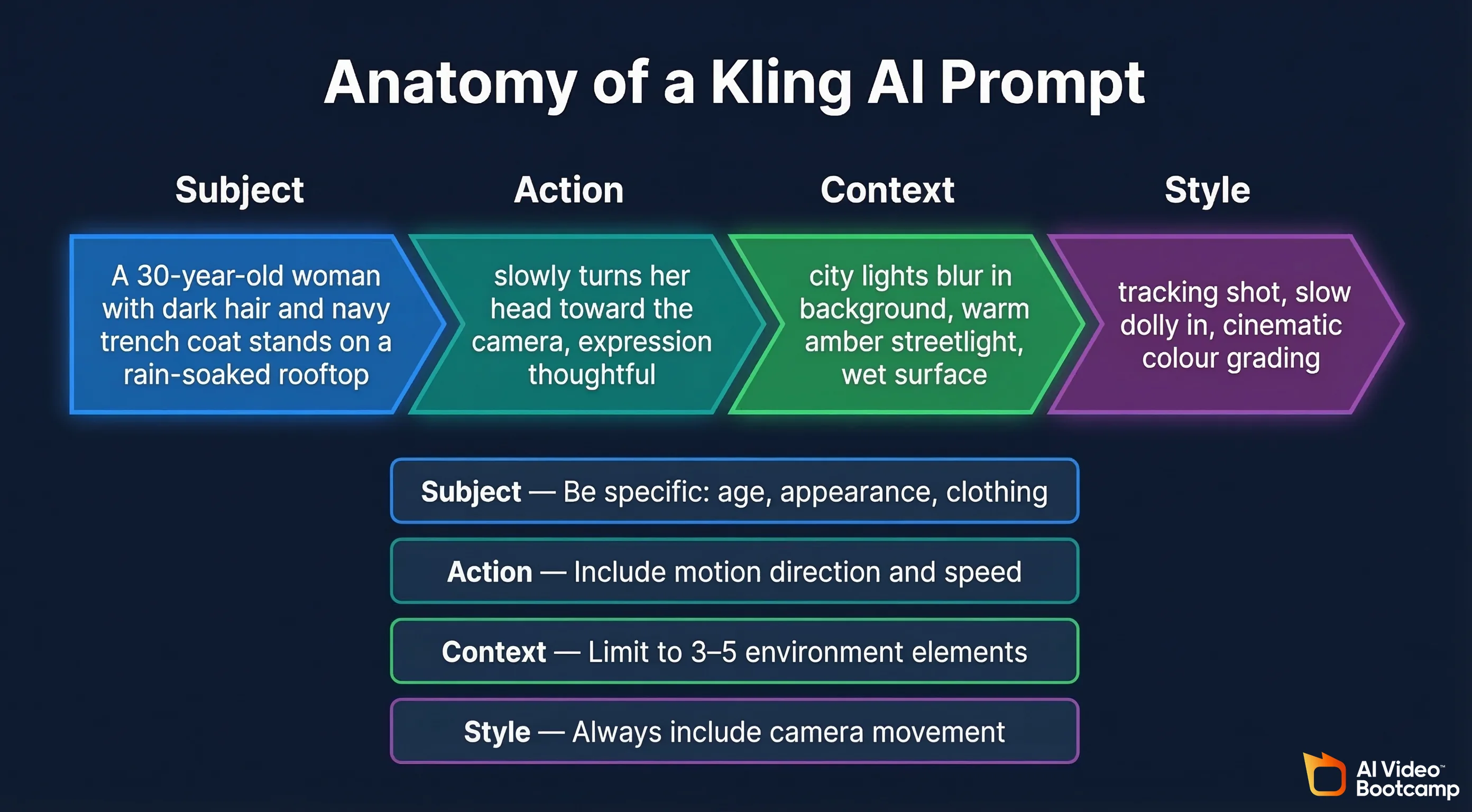 Anatomy of a Kling AI Prompt

Subject

A 30-year-old woman with dark hair and navy trench coat stands on a rain-soaked rooftop

Action

slowly turns her head toward the camera, expression thoughtful

Context

city lights blur in background, warm amber streetlight, wet surface

Style

tracking shot, slow dolly in, cinematic colour grading

Subject — Be specific: age, appearance, clothing

Action — Include motion direction and speed

Context — Limit to 3–5 environment elements

Style — Always include camera movement

AI Video™ Bootcamp